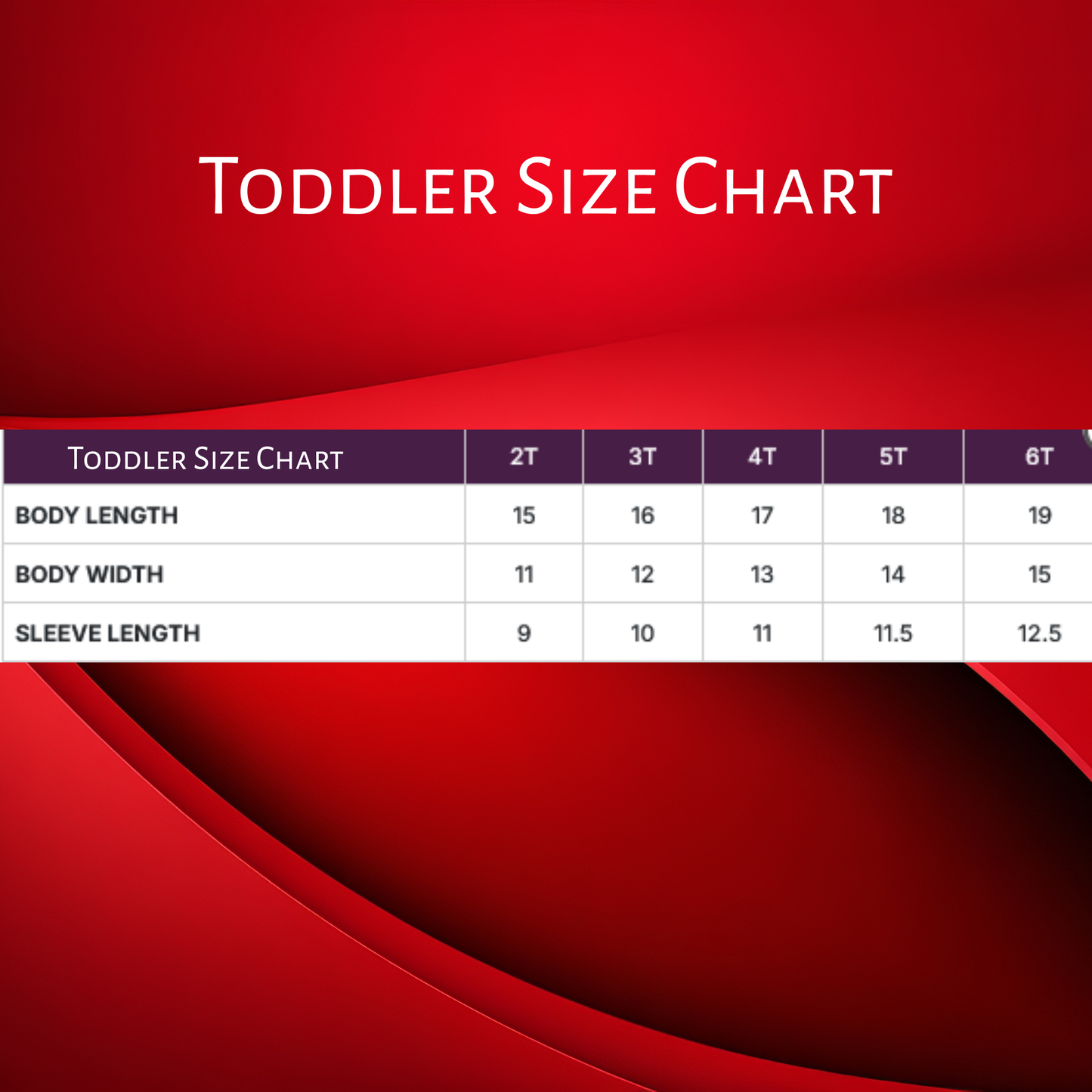 Toddler Size Chart

| Toddler Size Chart | 2T | 3T | 4T | 5T | 6T |
|---|---|---|---|---|---|
| BODY LENGTH | 15 | 16 | 17 | 18 | 19 |
| BODY WIDTH | 11 | 12 | 13 | 14 | 15 |
| SLEEVE LENGTH | 9 | 10 | 11 | 11.5 | 12.5 |